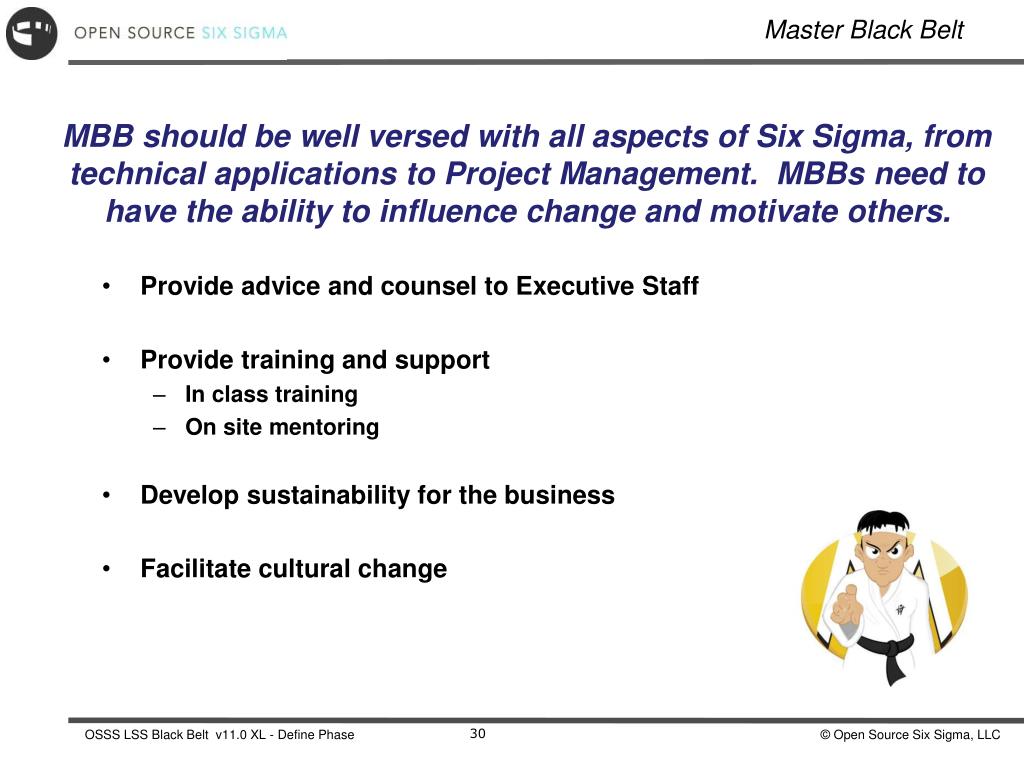 OPEN SOURCE SIX SIGMA

Master Black Belt

MBB should be well versed with all aspects of Six Sigma, from technical applications to Project Management. MBBs need to have the ability to influence change and motivate others.

• Provide advice and counsel to Executive Staff

• Provide training and support
– In class training
– On site mentoring

• Develop sustainability for the business

• Facilitate cultural change

OSSS LSS Black Belt v11.0 XL - Define Phase

30

© Open Source Six Sigma, LLC